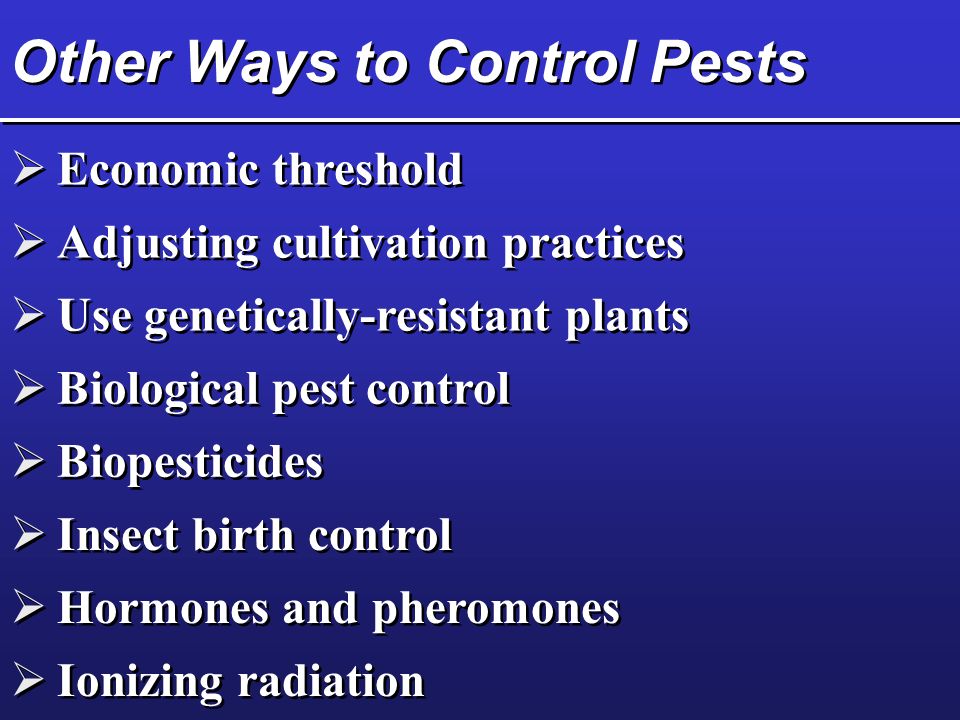 Other Ways to Control Pests

➢ Economic threshold
➢ Adjusting cultivation practices
➢ Use genetically-resistant plants
➢ Biological pest control
➢ Biopesticides
➢ Insect birth control
➢ Hormones and pheromones
➢ Ionizing radiation